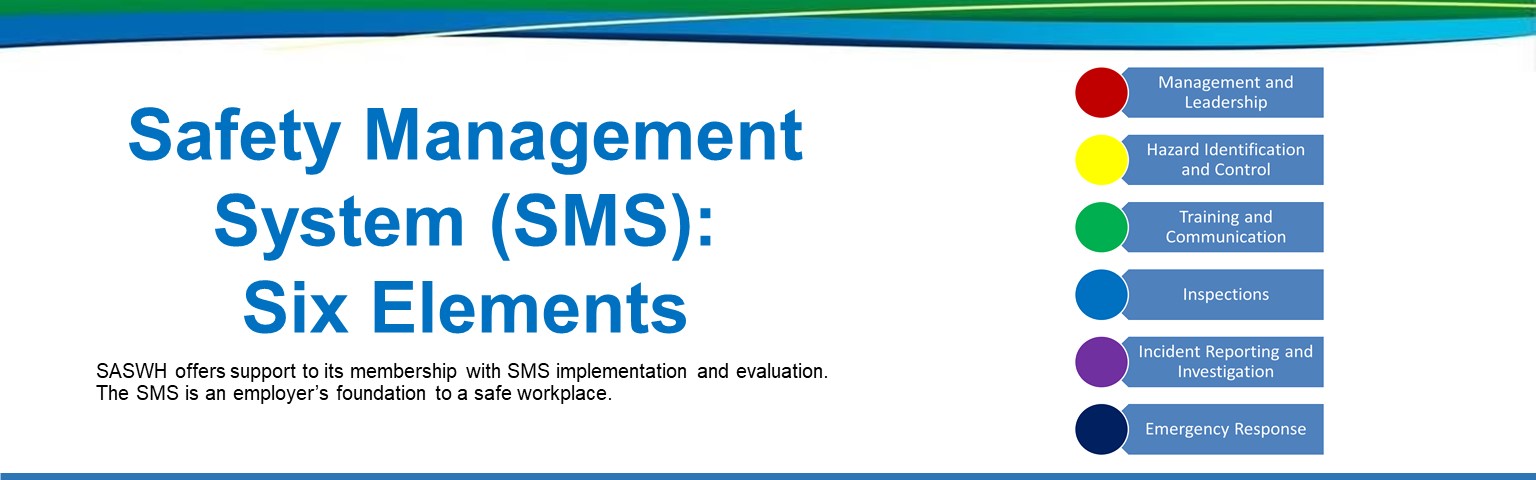 Safety Management System (SMS): Six Elements

SASWH offers support to its membership with SMS implementation and evaluation. The SMS is an employer's foundation to a safe workplace.

Management and Leadership

Hazard Identification and Control

Training and Communication

Inspections

Incident Reporting and Investigation

Emergency Response